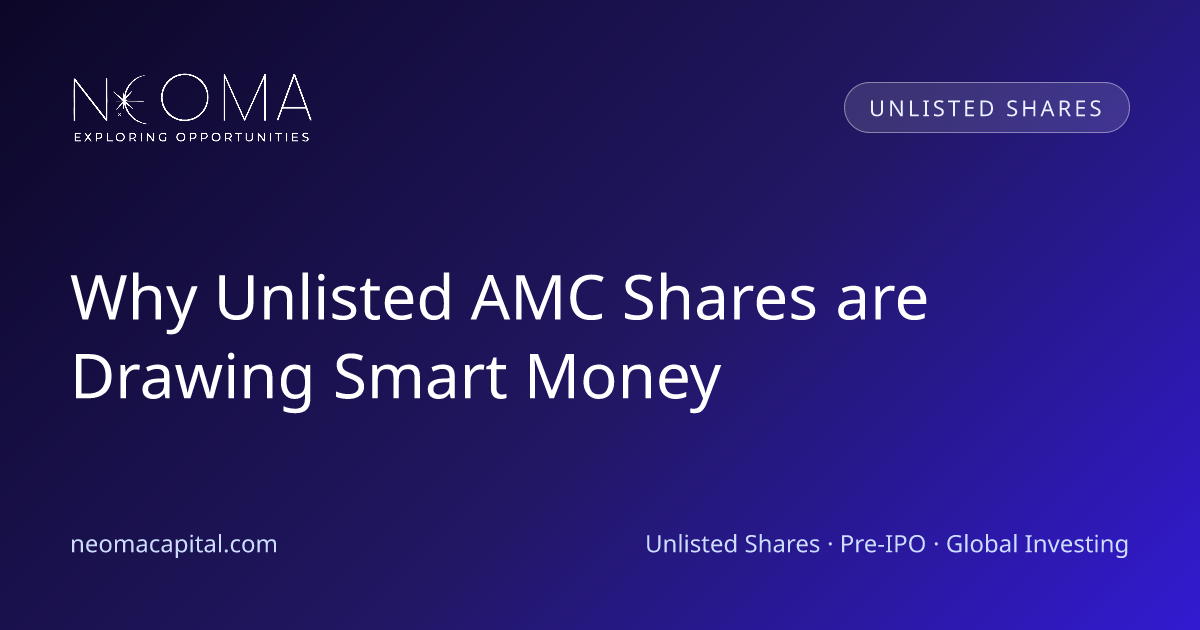 NEOMA
EXPLORING OPPORTUNITIES

UNLISTED SHARES

Why Unlisted AMC Shares are Drawing Smart Money

neomacapital.com

Unlisted Shares · Pre-IPO · Global Investing